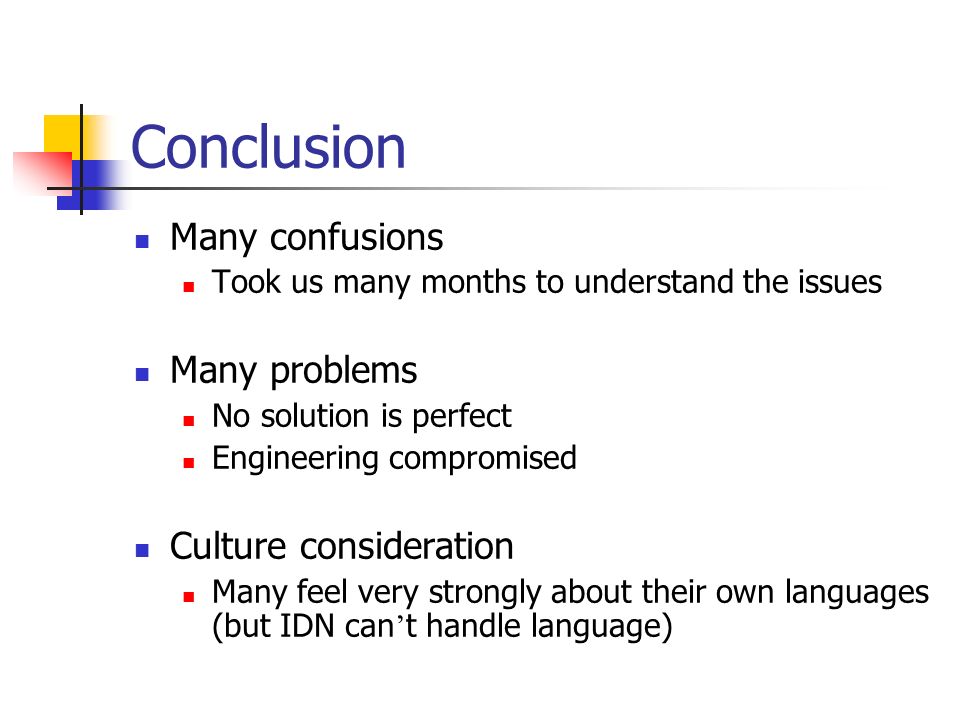 Conclusion

- Many confusions
  - Took us many months to understand the issues

- Many problems
  - No solution is perfect
  - Engineering compromised

- Culture consideration
  - Many feel very strongly about their own languages (but IDN can’t handle language)